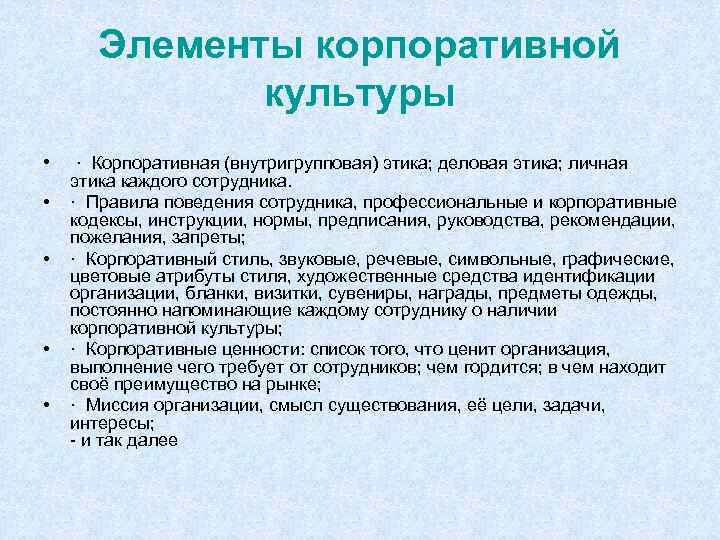 Элементы корпоративной культуры

• · Корпоративная (внутригрупповая) этика; деловая этика; личная этика каждого сотрудника.
• · Правила поведения сотрудника, профессиональные и корпоративные кодексы, инструкции, нормы, предписания, руководства, рекомендации, пожелания, запреты;
• · Корпоративный стиль, звуковые, речевые, символьные, графические, цветовые атрибуты стиля, художественные средства идентификации организации, бланки, визитки, сувениры, награды, предметы одежды, постоянно напоминающие каждому сотруднику о наличии корпоративной культуры;
• · Корпоративные ценности: список того, что ценит организация, выполнение чего требует от сотрудников; чем гордится; в чем находит своё преимущество на рынке;
• · Миссия организации, смысл существования, её цели, задачи, интересы;
- и так далее